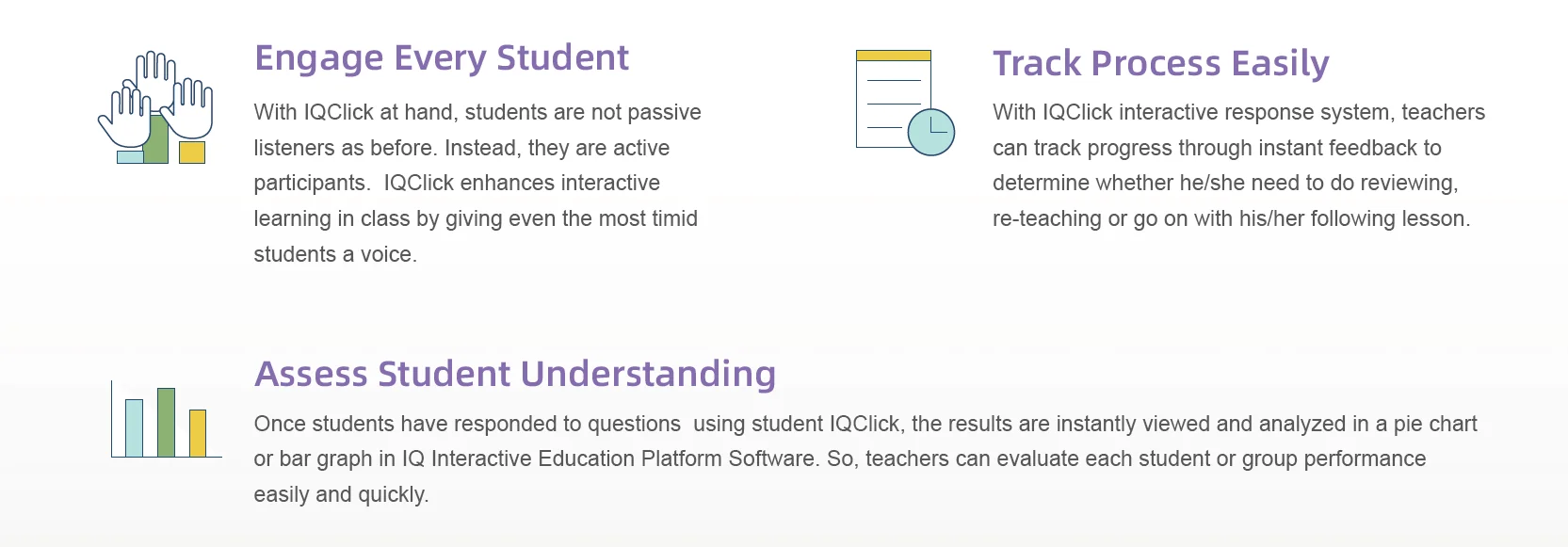 Engage Every Student

With IQClick at hand, students are not passive listeners as before. Instead, they are active participants.  IQClick enhances interactive learning in class by giving even the most timid students a voice.

Track Process Easily

With IQClick interactive response system, teachers can track progress through instant feedback to determine whether he/she need to do reviewing, re-teaching or go on with his/her following lesson.

Assess Student Understanding

Once students have responded to questions  using student IQClick, the results are instantly viewed and analyzed in a pie chart or bar graph in IQ Interactive Education Platform Software. So, teachers can evaluate each student or group performance easily and quickly.